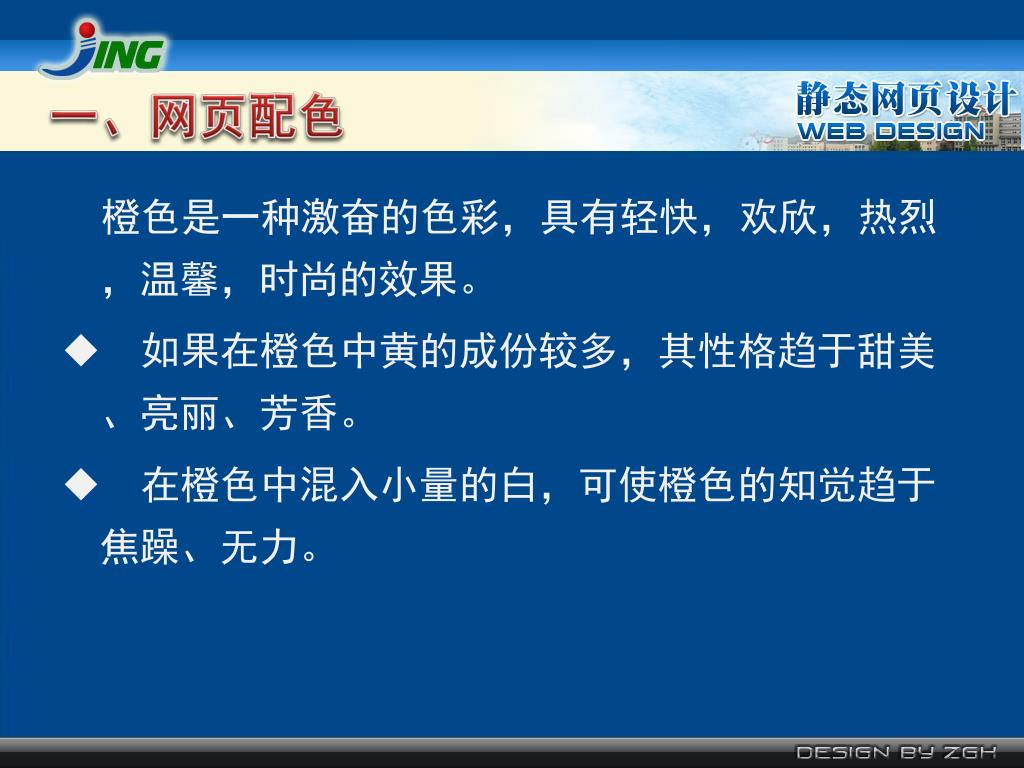 JING

一、网页配色

静态网页设计
WEB DESIGN

橙色是一种激奋的色彩，具有轻快，欢欣，热烈，温馨，时尚的效果。

◆ 如果在橙色中黄的成份较多，其性格趋于甜美、亮丽、芳香。

◆ 在橙色中混入小量的白，可使橙色的知觉趋于焦躁、无力。

DESIGN BY ZGH